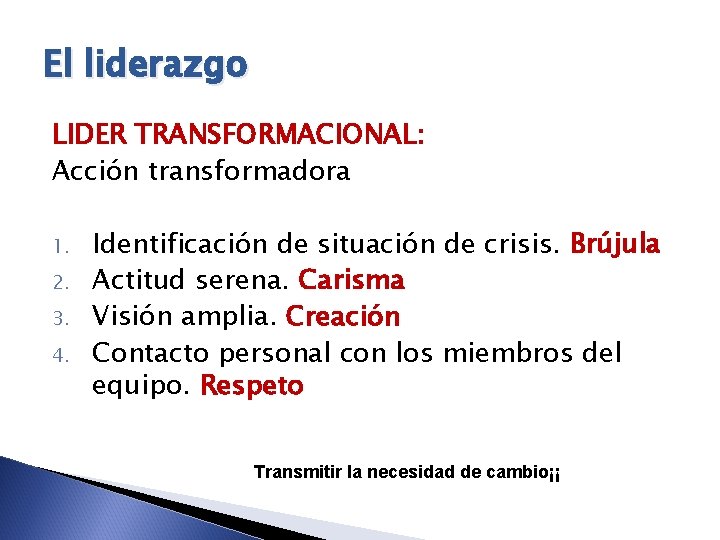 El liderazgo

LIDER TRANSFORMACIONAL:
Acción transformadora

1. Identificación de situación de crisis. Brújula
2. Actitud serena. Carisma
3. Visión amplia. Creación
4. Contacto personal con los miembros del equipo. Respeto

Transmitir la necesidad de cambio¡¡